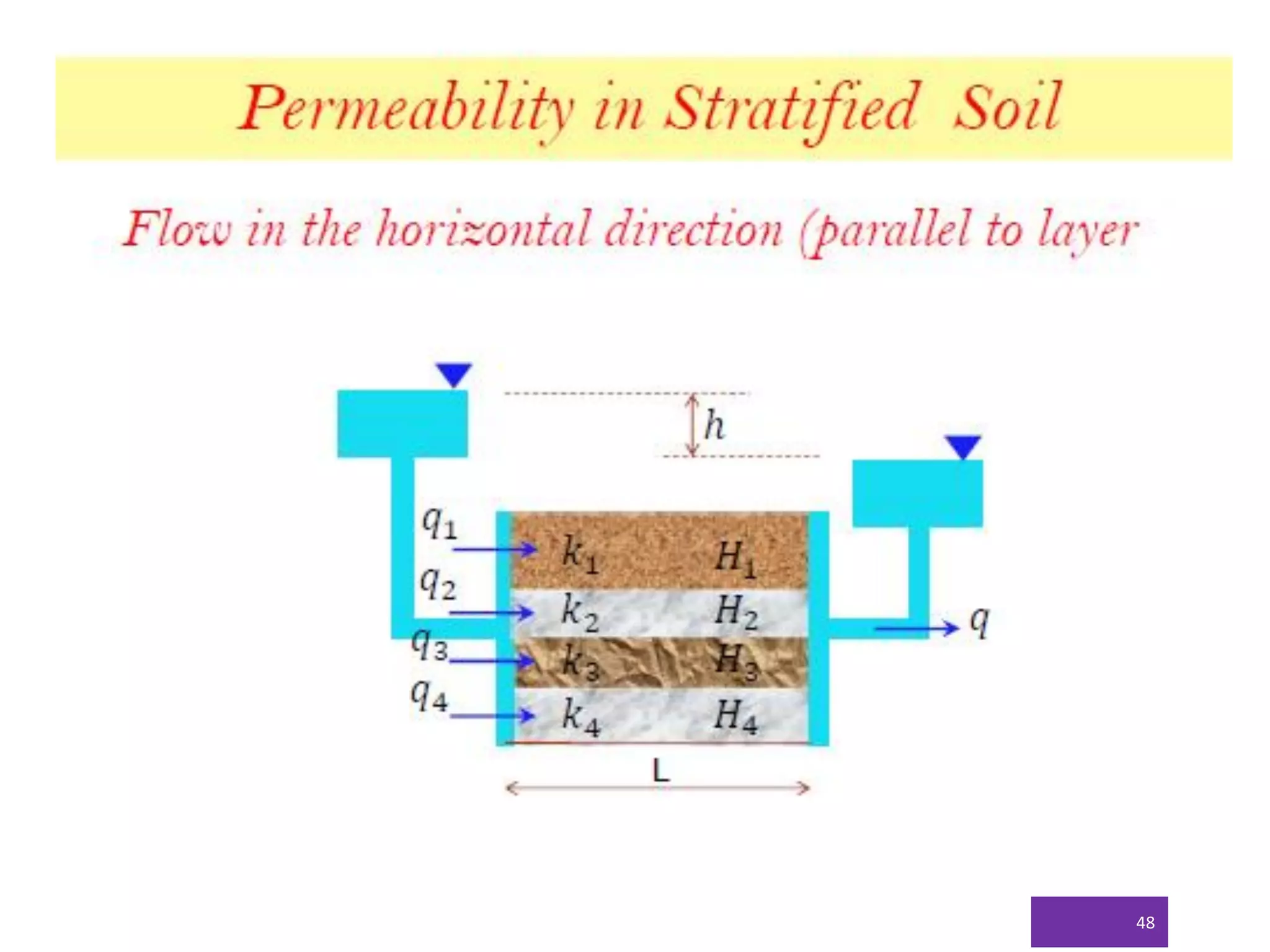 Permeability in Stratified Soil

Flow in the horizontal direction (parallel to layer

$h$

$q_1$ $k_1$ $H_1$

$q_2$ $k_2$ $H_2$

$q_3$ $k_3$ $H_3$

$q_4$ $k_4$ $H_4$

$q$

L

48